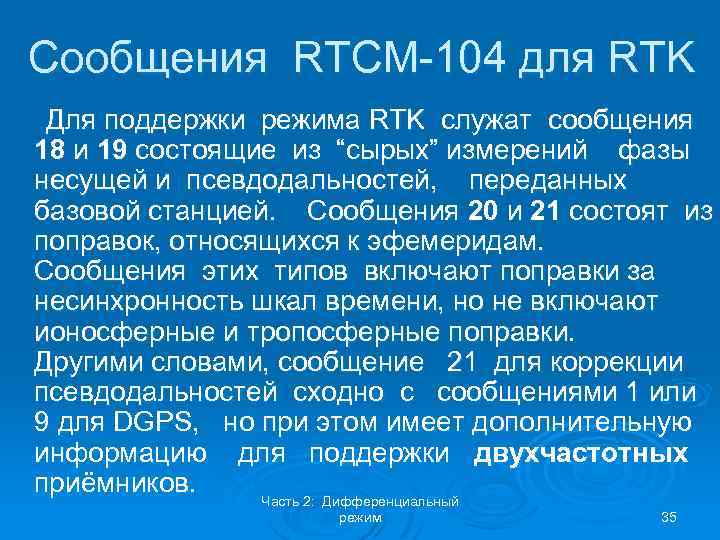 Сообщения RTCM-104 для RTK

Для поддержки режима RTK служат сообщения 18 и 19 состоящие из “сырых” измерений фазы несущей и псевдодальностей, переданных базовой станцией. Сообщения 20 и 21 состоят из поправок, относящихся к эфемеридам. Сообщения этих типов включают поправки за несинхронность шкал времени, но не включают ионосферные и тропосферные поправки. Другими словами, сообщение 21 для коррекции псевдодальностей сходно с сообщениями 1 или 9 для DGPS, но при этом имеет дополнительную информацию для поддержки двухчастотных приёмников.

Часть 2: Дифференциальный режим

35